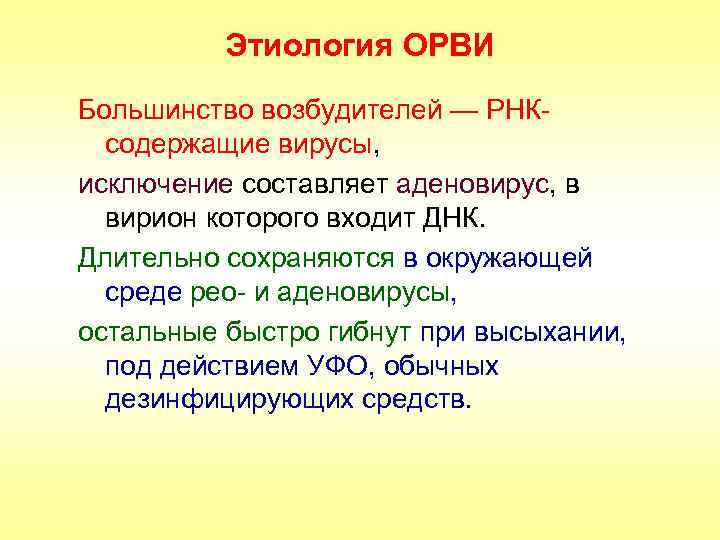 Этиология ОРВИ

Большинство возбудителей — РНК-содержащие вирусы,

исключение составляет аденовирус, в вирион которого входит ДНК.

Длительно сохраняются в окружающей среде рео- и аденовирусы,

остальные быстро гибнут при высыхании, под действием УФО, обычных дезинфицирующих средств.